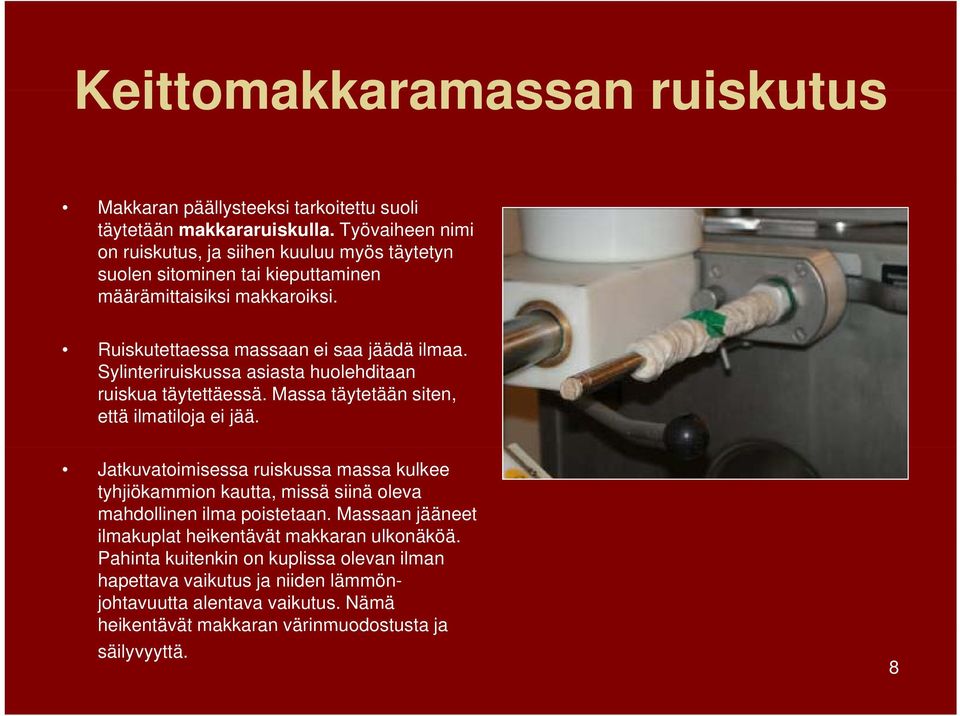 Keittomakkaramassan ruiskutus

• Makkaran päällysteeksi tarkoitettu suoli täytetään makkararuiskulla. Työvaiheen nimi on ruiskutus, ja siihen kuuluu myös täytetyn suolen sitominen tai kieputtaminen määrämittaisiksi makkaroiksi.

• Ruiskutettaessa massaan ei saa jäädä ilmaa. Sylinteriruiskussa asiasta huolehditaan ruiskua täytettäessä. Massa täytetään siten, että ilmatiloja ei jää.

• Jatkuvatoimisessa ruiskussa massa kulkee tyhjiökammion kautta, missä siinä oleva mahdollinen ilma poistetaan. Massaan jääneet ilmakuplat heikentävät makkaran ulkonäköä. Pahinta kuitenkin on kuplissa olevan ilman hapettava vaikutus ja niiden lämmönjohtavuutta alentava vaikutus. Nämä heikentävät makkaran värinmuodostusta ja säilyvyyttä.

8